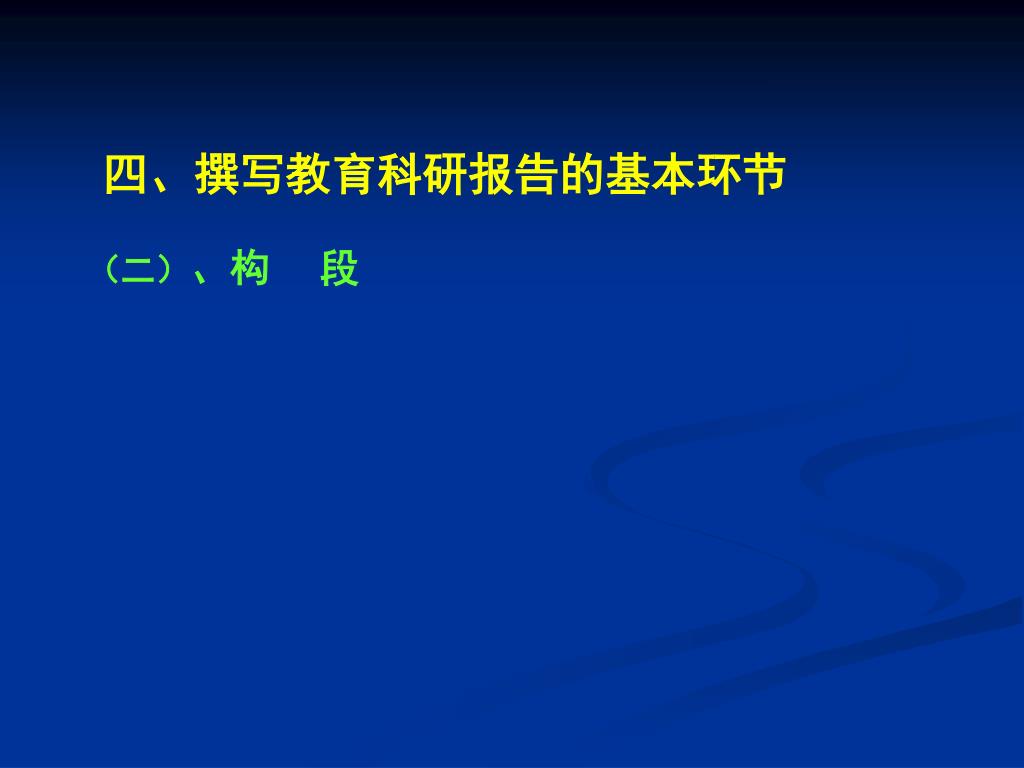 四、撰写教育科研报告的基本环节

（二）、构　段